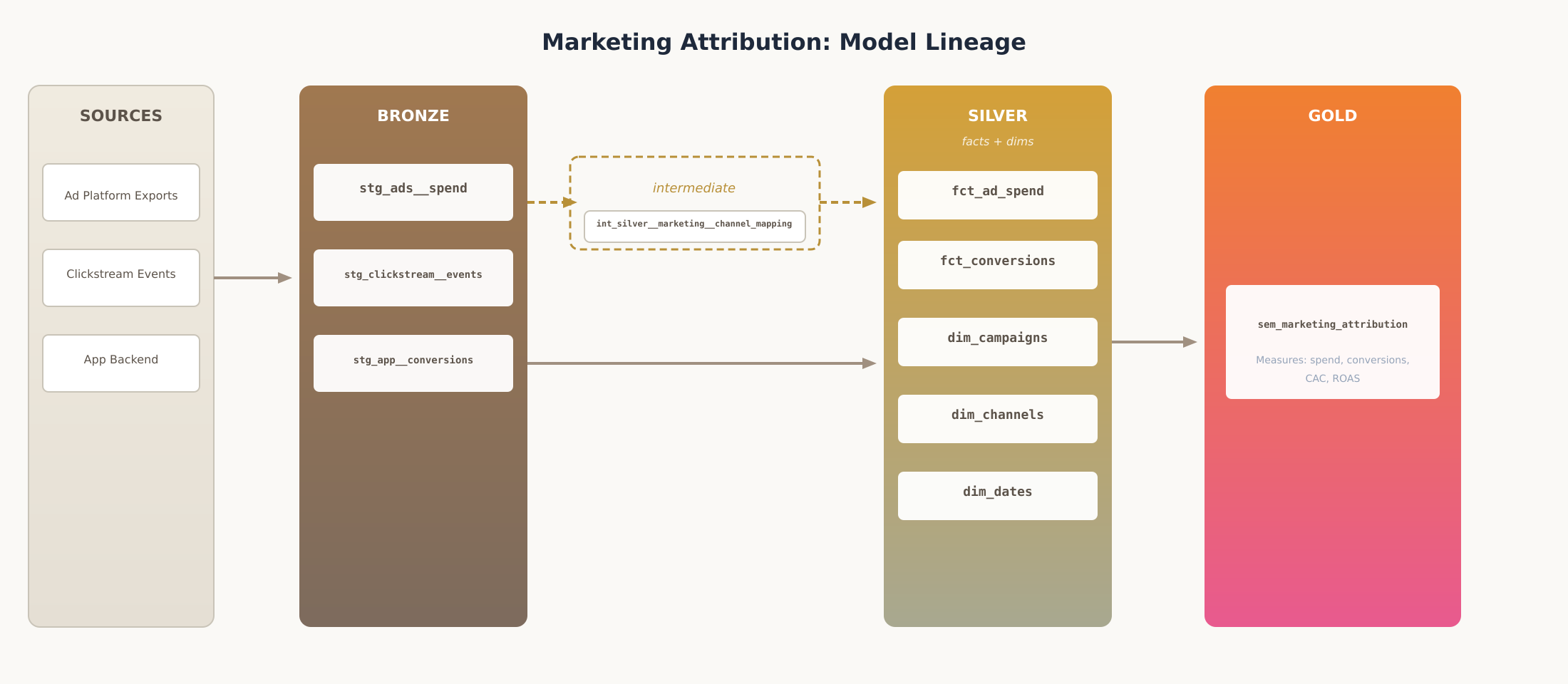 Marketing Attribution: Model Lineage

SOURCES

Ad Platform Exports

Clickstream Events

App Backend

BRONZE

stg_ads__spend

stg_clickstream__events

stg_app__conversions

intermediate

int_silver__marketing__channel_mapping

SILVER

facts + dims

fct_ad_spend

fct_conversions

dim_campaigns

dim_channels

dim_dates

GOLD

sem_marketing_attribution

Measures: spend, conversions, CAC, ROAS